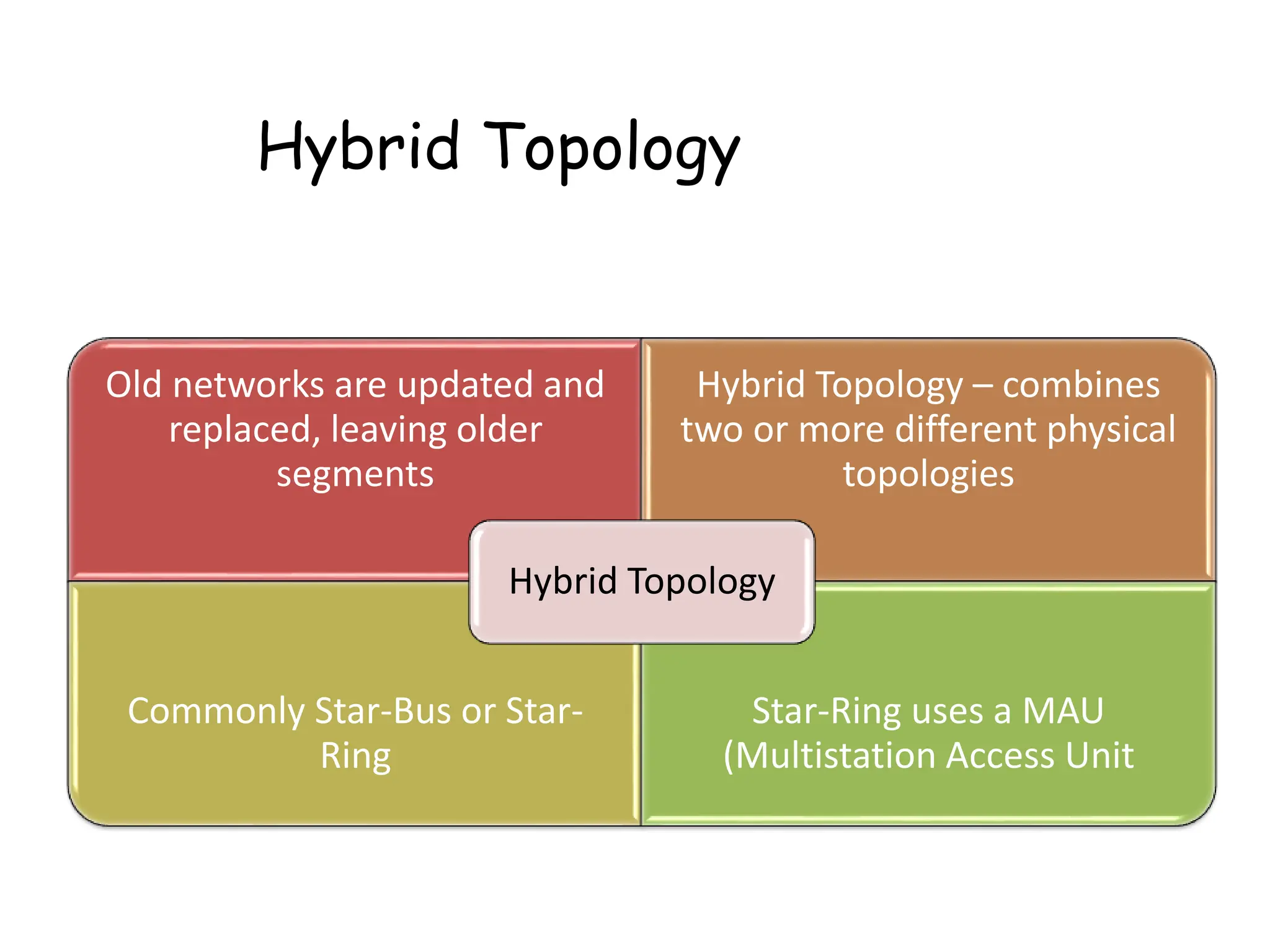 Hybrid Topology

Old networks are updated and replaced, leaving older segments

Hybrid Topology – combines two or more different physical topologies

Hybrid Topology

Commonly Star-Bus or Star-Ring

Star-Ring uses a MAU (Multistation Access Unit